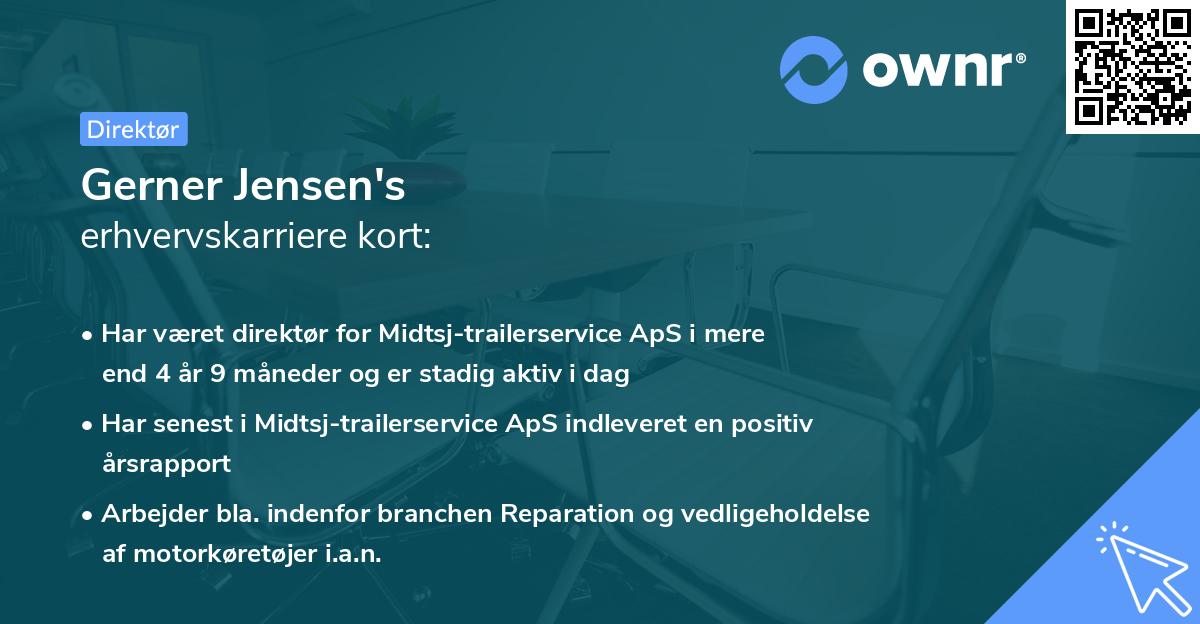 ownr®

Direktør

Gerner Jensen's
erhvervskarriere kort:

• Har været direktør for Midtsj-trailerservice ApS i mere end 4 år 9 måneder og er stadig aktiv i dag

• Har senest i Midtsj-trailerservice ApS indleveret en positiv årsrapport

• Arbejder bla. indenfor branchen Reparation og vedligeholdelse af motorkøretøjer i.a.n.